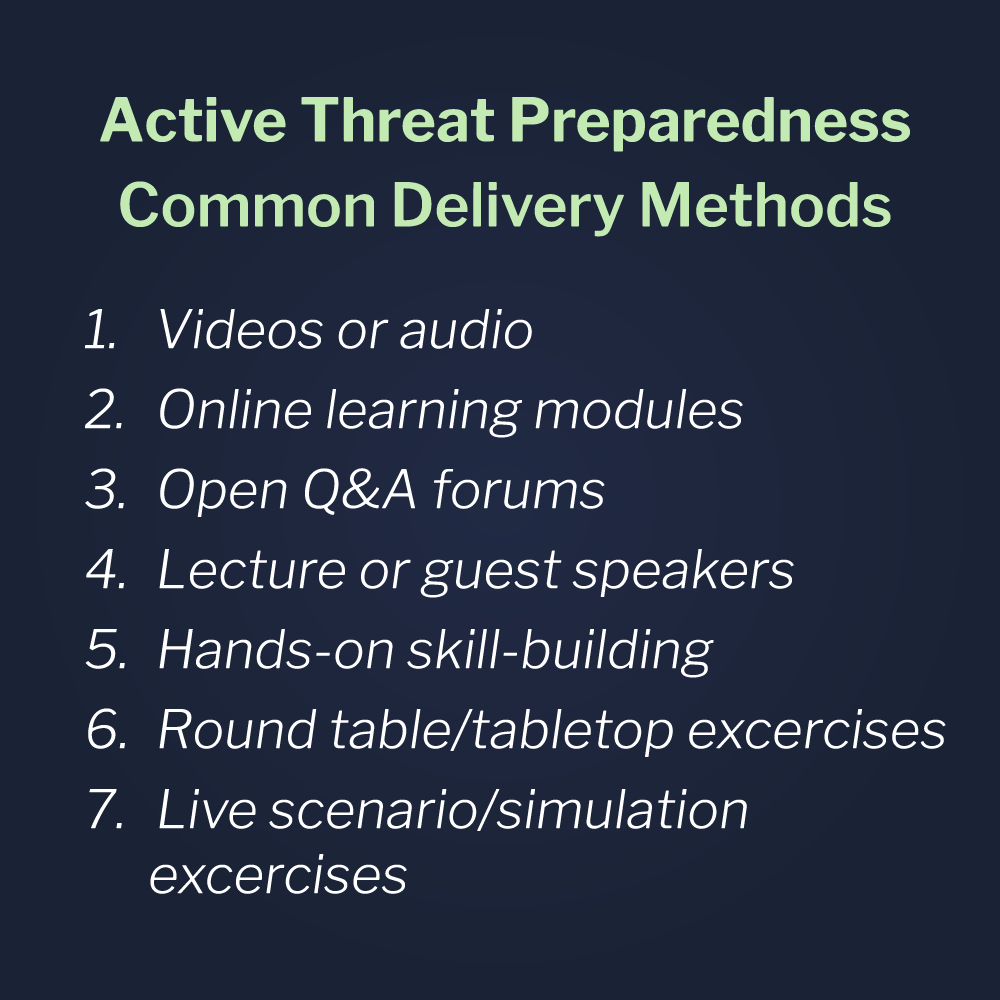 Active Threat Preparedness
Common Delivery Methods

1. Videos or audio
2. Online learning modules
3. Open Q&A forums
4. Lecture or guest speakers
5. Hands-on skill-building
6. Round table/tabletop excercises
7. Live scenario/simulation excercises